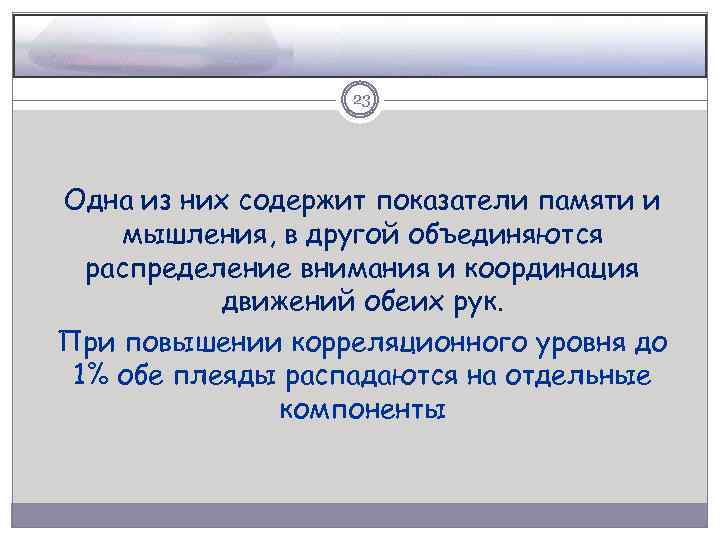 23

Одна из них содержит показатели памяти и мышления, в другой объединяются распределение внимания и координация движений обеих рук.

При повышении корреляционного уровня до 1% обе плеяды распадаются на отдельные компоненты